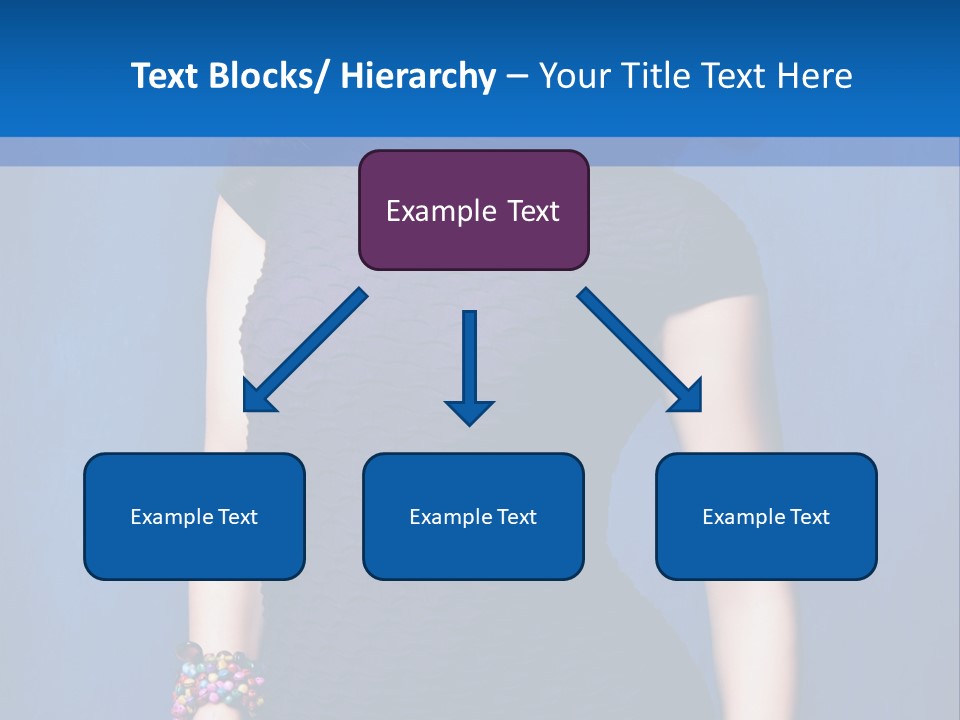 Text Blocks/ Hierarchy – Your Title Text Here

Example Text

Example Text

Example Text

Example Text